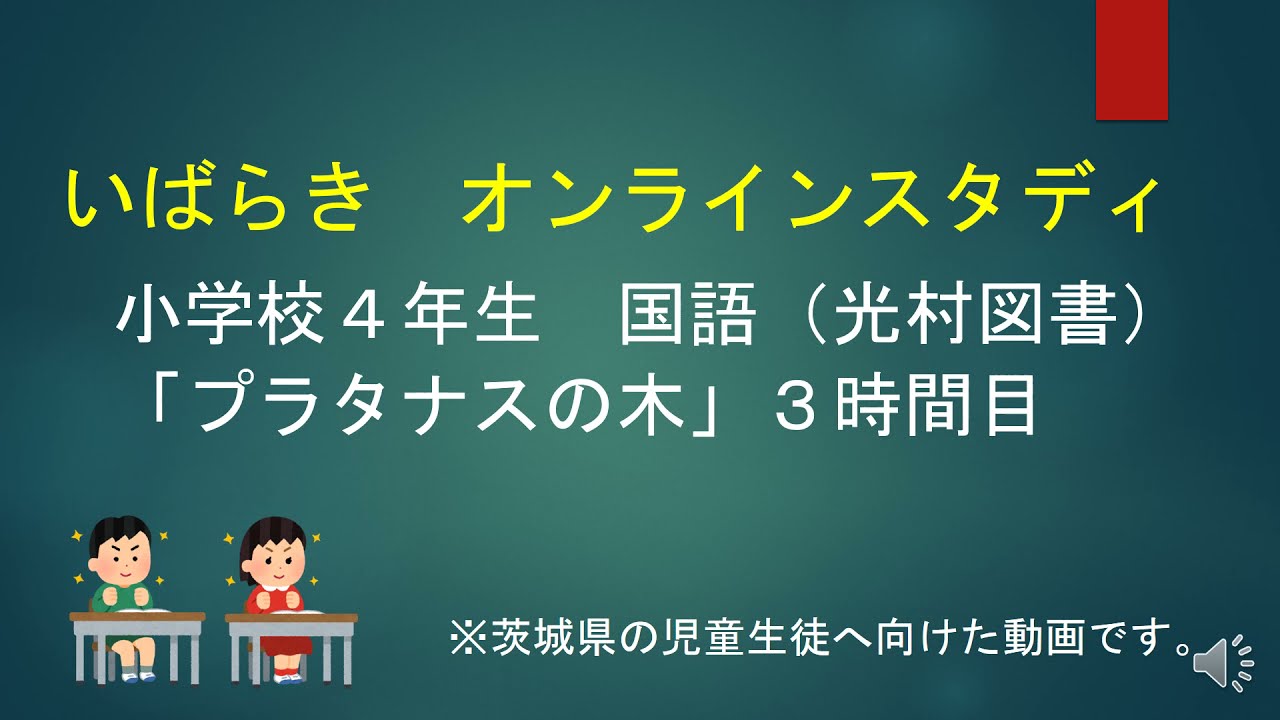 いばらき　オンラインスタディ

小学校４年生　国語（光村図書）
「プラタナスの木」３時間目

※茨城県の児童生徒へ向けた動画です。